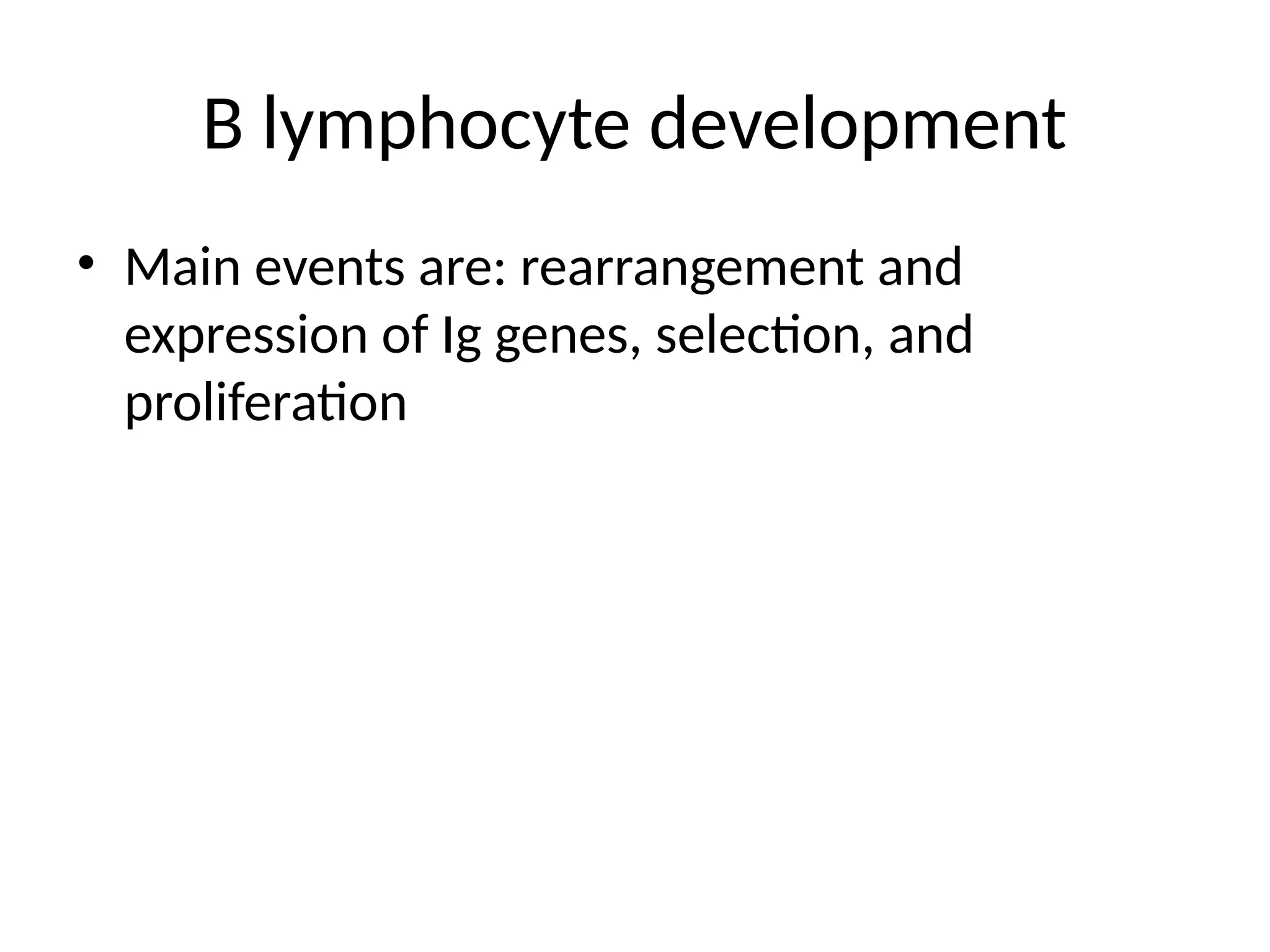 B lymphocyte development

• Main events are: rearrangement and expression of Ig genes, selection, and proliferation